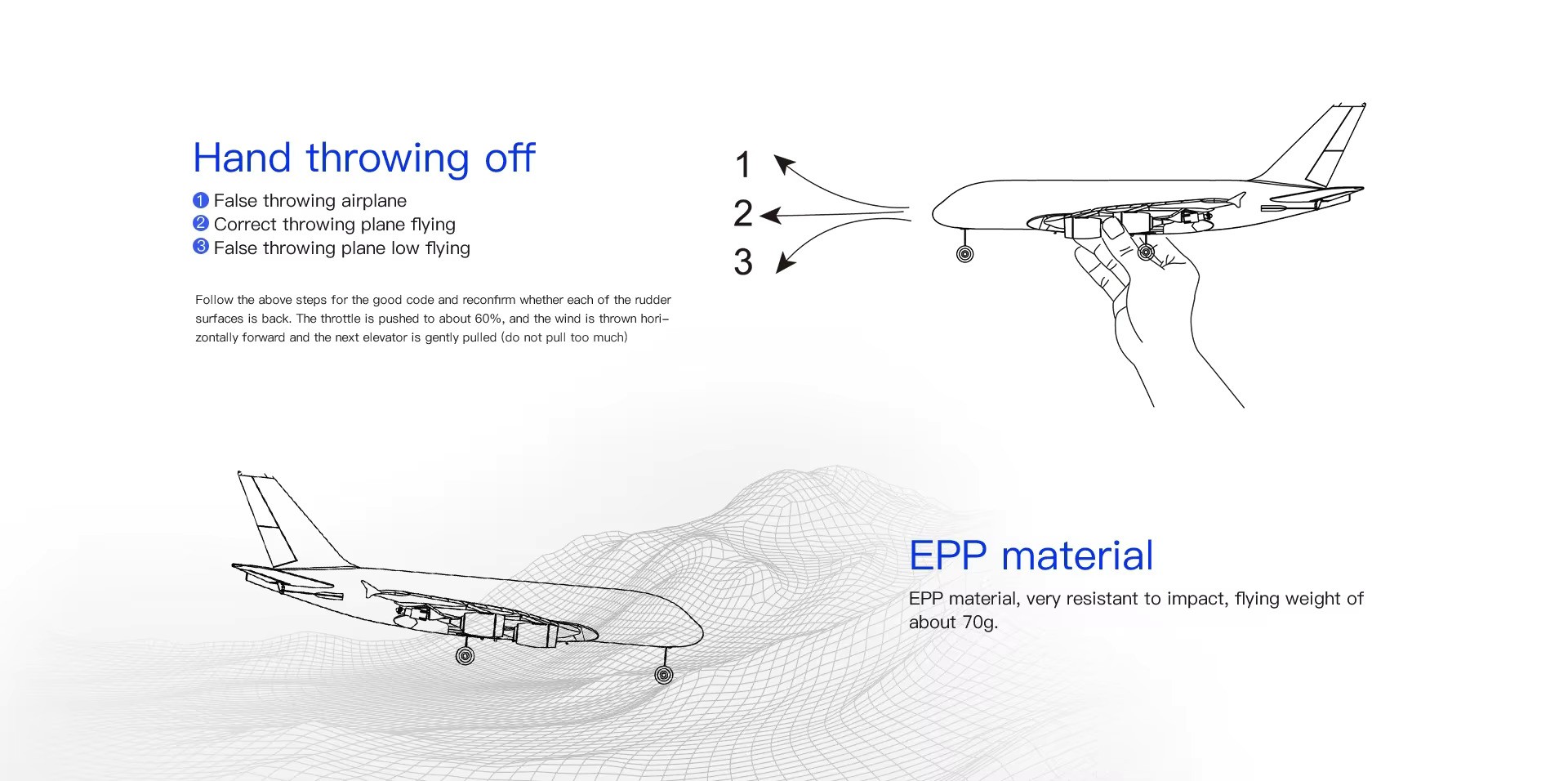 Hand throwing off

1 False throwing airplane
2 Correct throwing plane flying
3 False throwing plane low flying

Follow the above steps for the good code and reconfirm whether each of the rudder surfaces is back. The throttle is pushed to about 60%, and the wind is thrown horizontally forward and the next elevator is gently pulled (do not pull too much)

1
2
3

EPP material

EPP material, very resistant to impact, flying weight of about 70g.